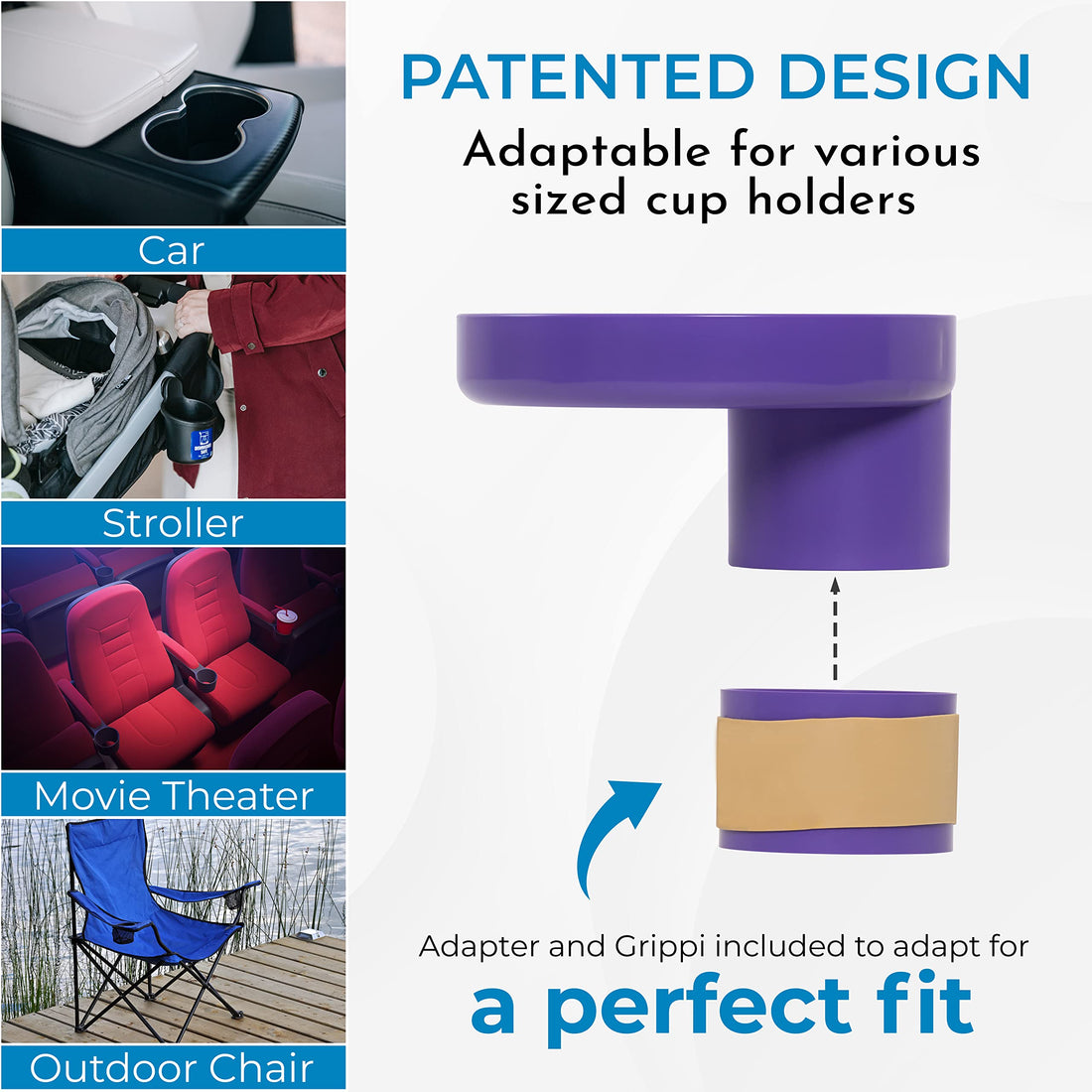 Car

Stroller

Movie Theater

Outdoor Chair

PATENTED DESIGN

Adaptable for various sized cup holders

Adapter and Grippi included to adapt for

a perfect fit